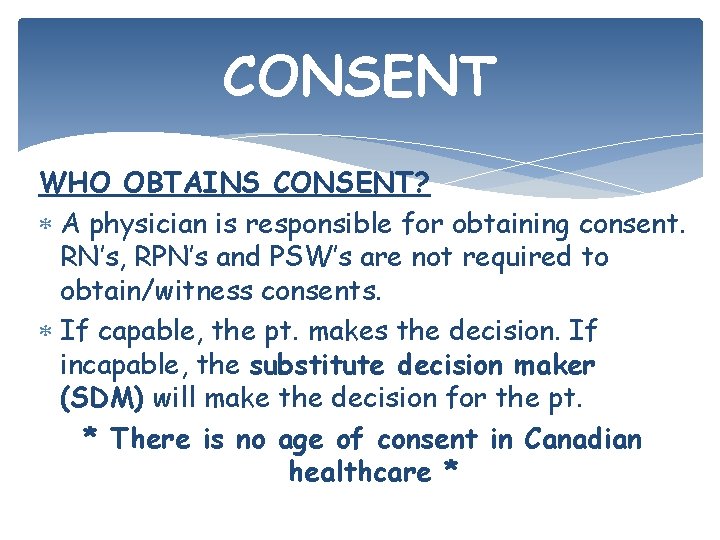 CONSENT

WHO OBTAINS CONSENT?

* A physician is responsible for obtaining consent. RN's, RPN's and PSW's are not required to obtain/witness consents.

* If capable, the pt. makes the decision. If incapable, the substitute decision maker (SDM) will make the decision for the pt.

* There is no age of consent in Canadian healthcare *